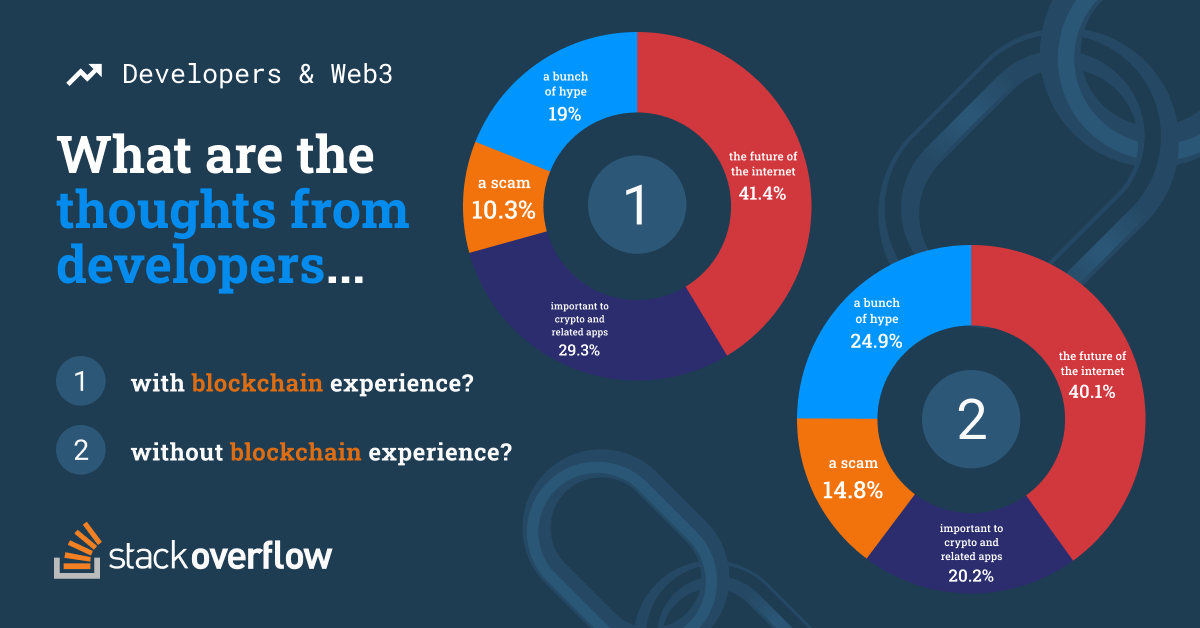 Developers & Web3

What are the thoughts from developers...

1 with blockchain experience?

2 without blockchain experience?

stackoverflow

a bunch of hype 19%

the future of the internet 41.4%

a scam 10.3%

1

important to crypto and related apps 29.3%

a bunch of hype 24.9%

the future of the internet 40.1%

2

a scam 14.8%

important to crypto and related apps 20.2%